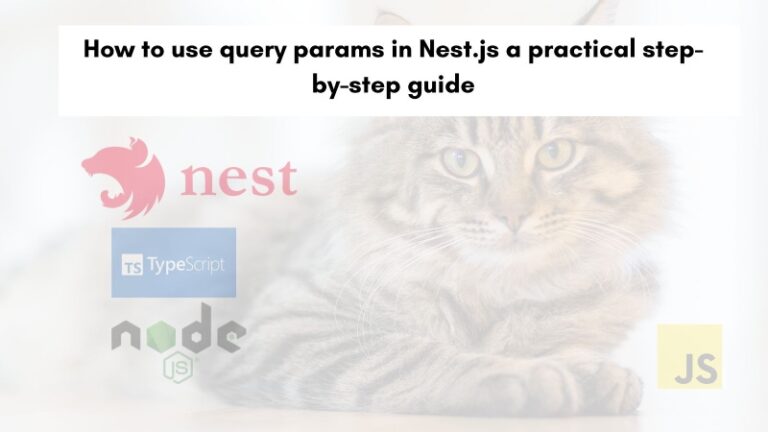 How to use query params in Nest.js a practical step-by-step guide

nest

TS TypeScript

node JS

JS